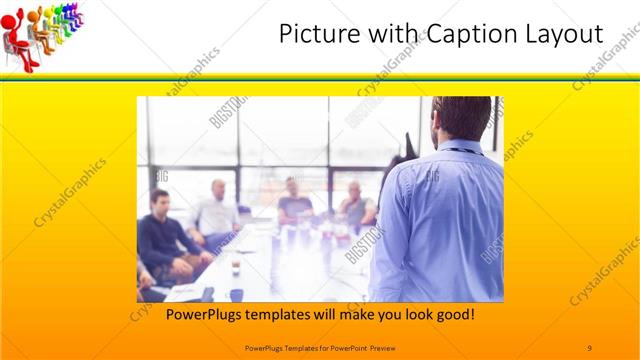 Picture with Caption Layout

CrystalGraphics

BIGSTOCK

PowerPlugs templates will make you look good!

PowerPlugs Templates for PowerPoint Preview

9